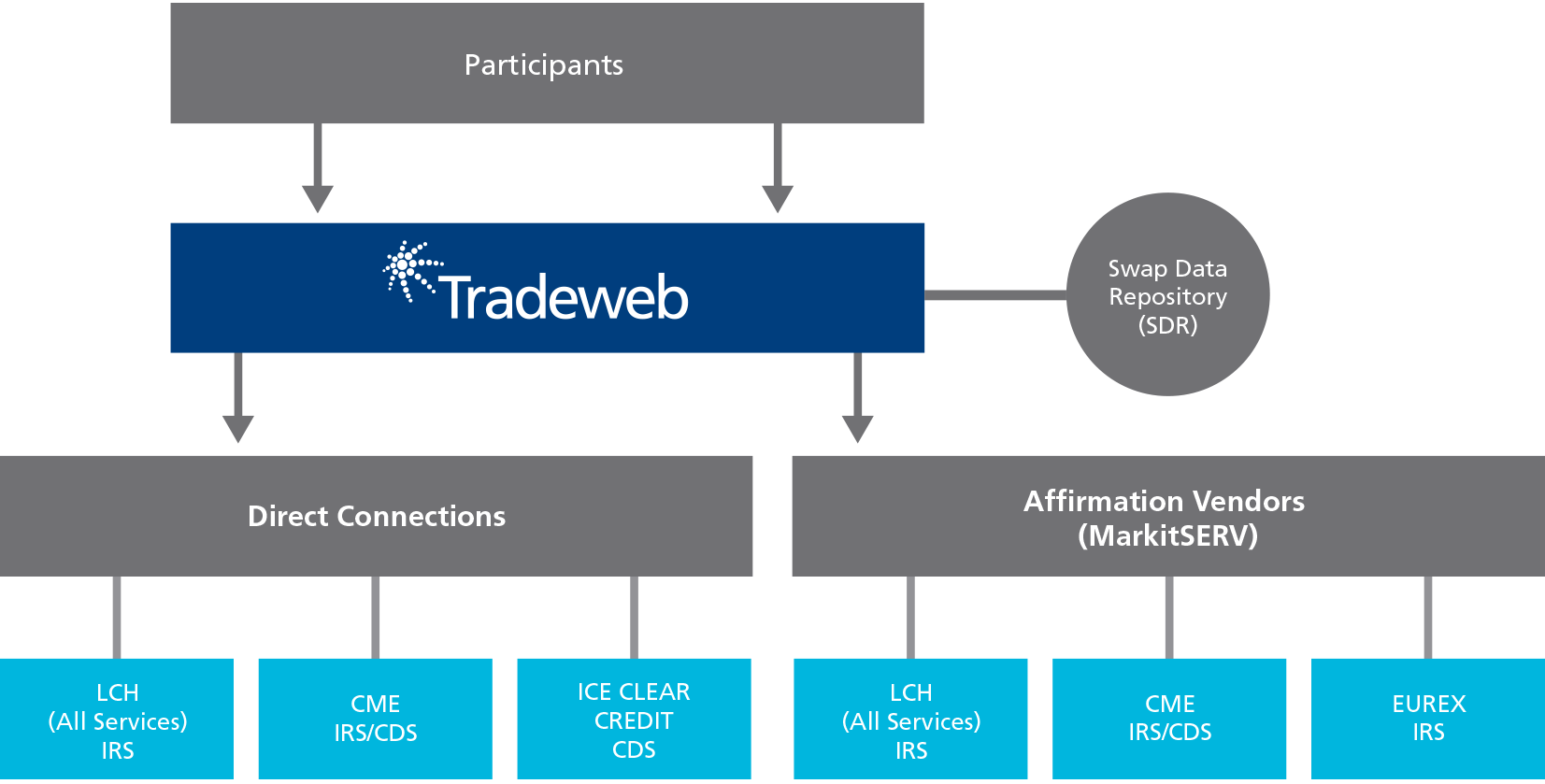 Participants

Tradeweb

Swap Data Repository (SDR)

Direct Connections

Affirmation Vendors (MarkitSERV)

LCH (All Services) IRS

CME IRS/CDS

ICE CLEAR CREDIT CDS

LCH (All Services) IRS

CME IRS/CDS

EUREX IRS